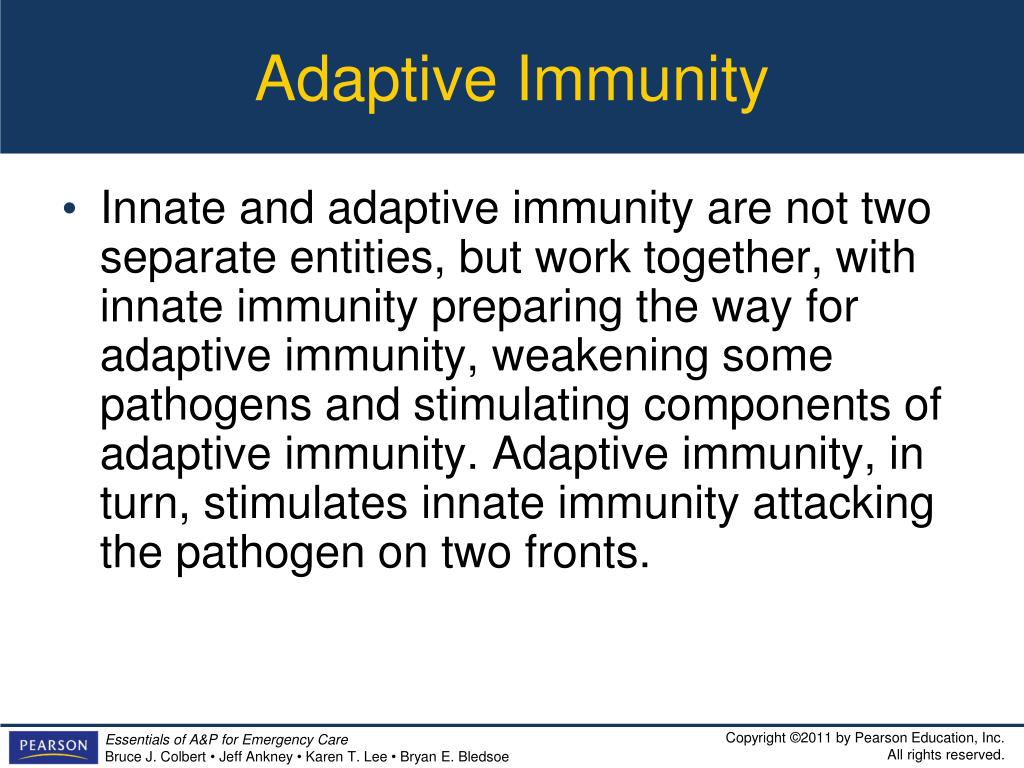 Adaptive Immunity

• Innate and adaptive immunity are not two separate entities, but work together, with innate immunity preparing the way for adaptive immunity, weakening some pathogens and stimulating components of adaptive immunity. Adaptive immunity, in turn, stimulates innate immunity attacking the pathogen on two fronts.

PEARSON

Essentials of A&P for Emergency Care
Bruce J. Colbert • Jeff Ankney • Karen T. Lee • Bryan E. Bledsoe

Copyright ©2011 by Pearson Education, Inc.
All rights reserved.